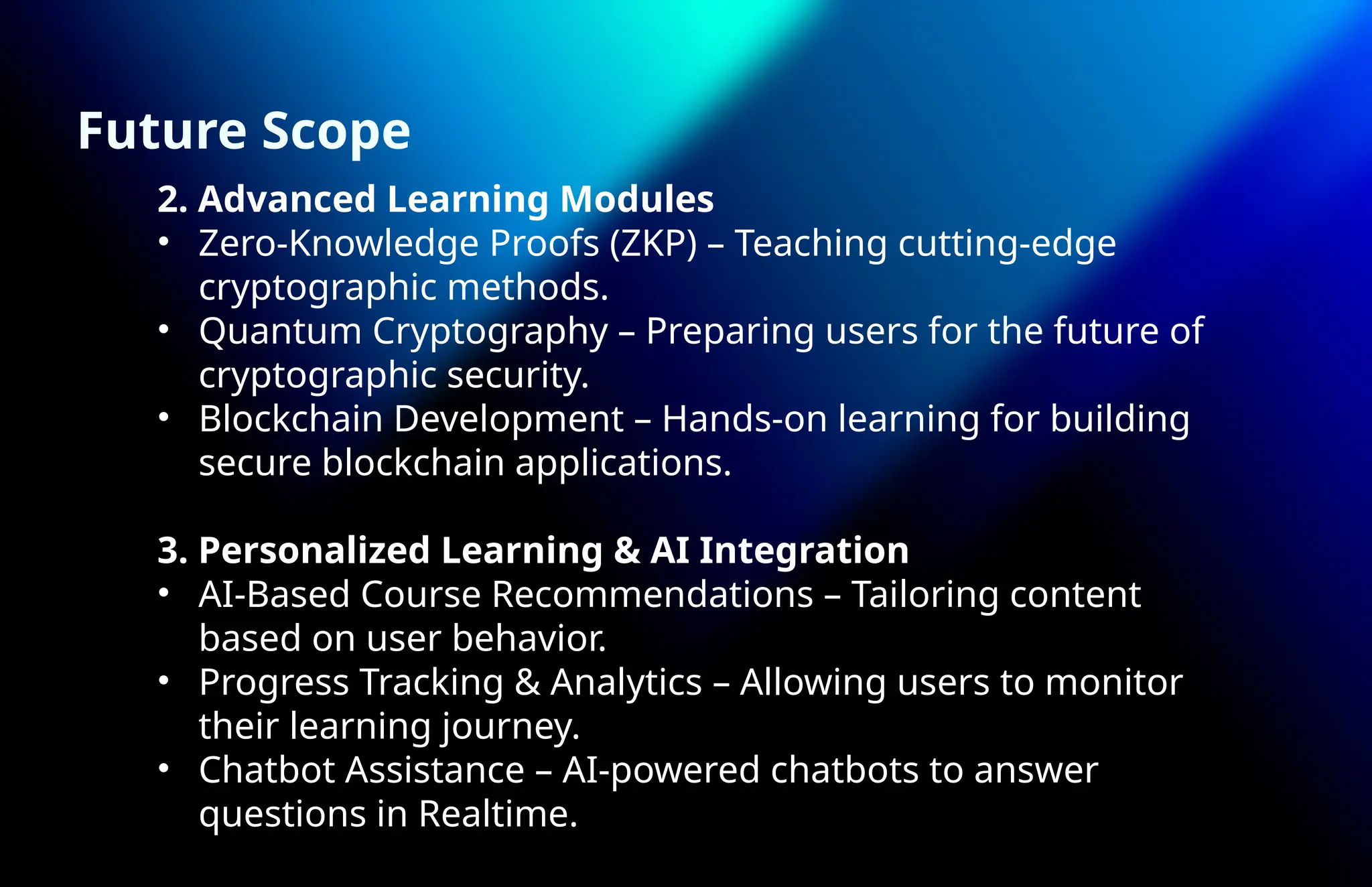 Future Scope

2. Advanced Learning Modules

• Zero-Knowledge Proofs (ZKP) – Teaching cutting-edge cryptographic methods.
• Quantum Cryptography – Preparing users for the future of cryptographic security.
• Blockchain Development – Hands-on learning for building secure blockchain applications.

3. Personalized Learning & AI Integration

• AI-Based Course Recommendations – Tailoring content based on user behavior.
• Progress Tracking & Analytics – Allowing users to monitor their learning journey.
• Chatbot Assistance – AI-powered chatbots to answer questions in Realtime.